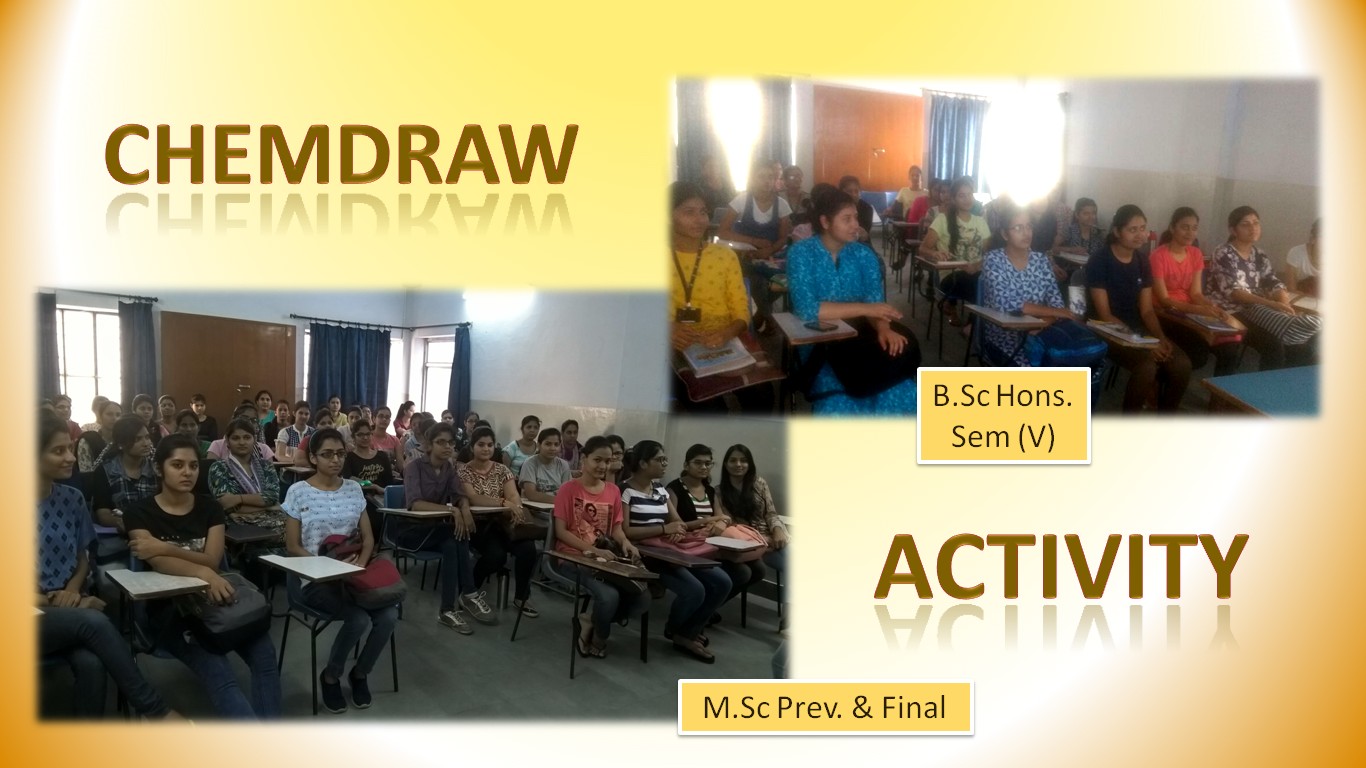 CHEMDRAW

B.Sc Hons.
Sem (V)

ACTIVITY

M.Sc Prev. & Final